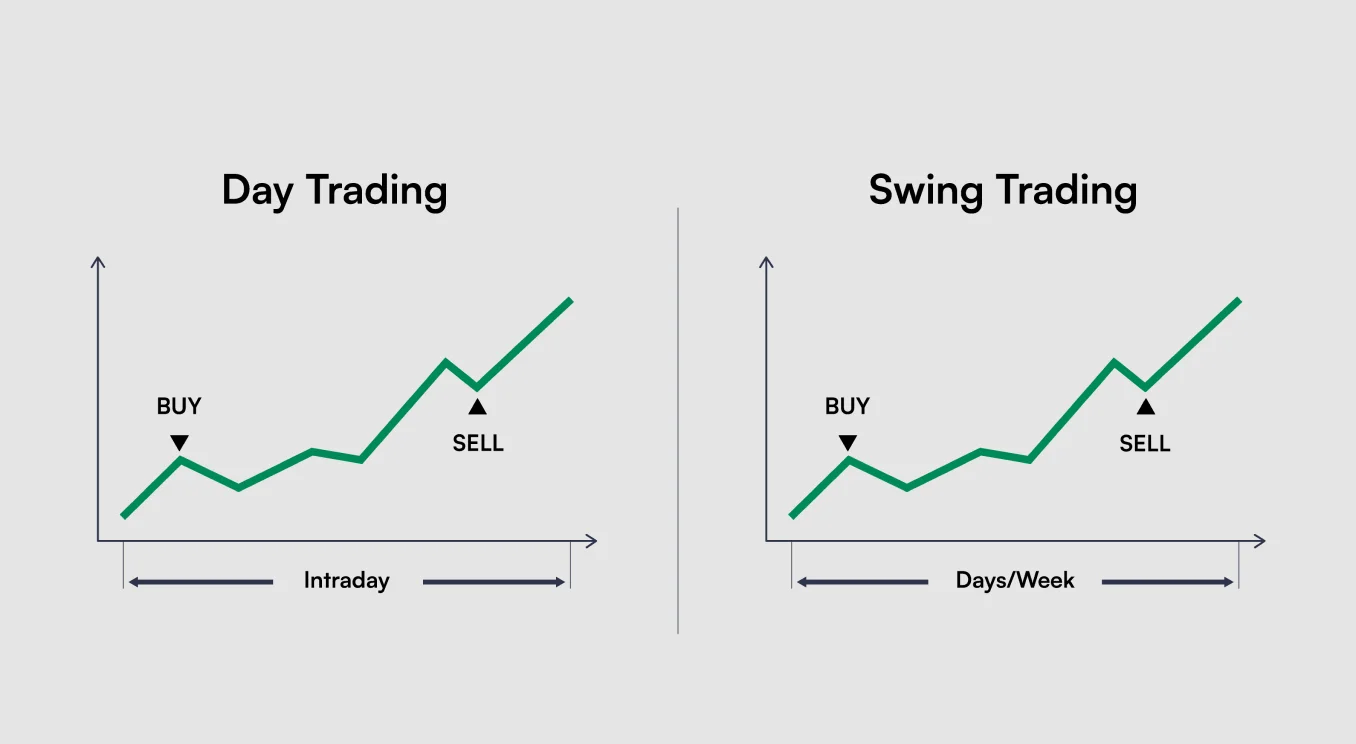 Day Trading

BUY

SELL

Intraday

Swing Trading

BUY

SELL

Days/Week